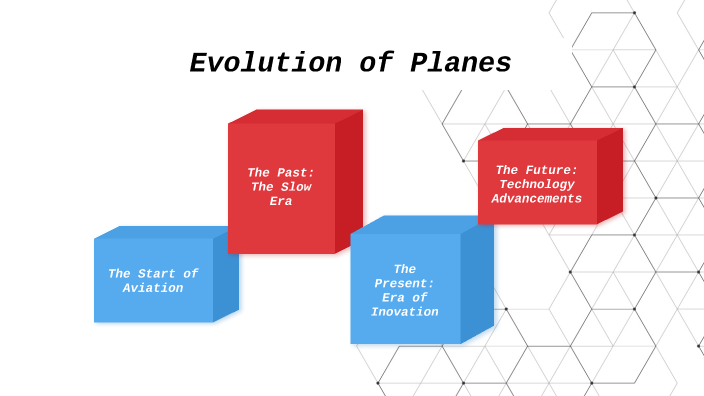 Evolution of Planes

The Start of Aviation

The Past: The Slow Era

The Present: Era of Inovation

The Future: Technology Advancements